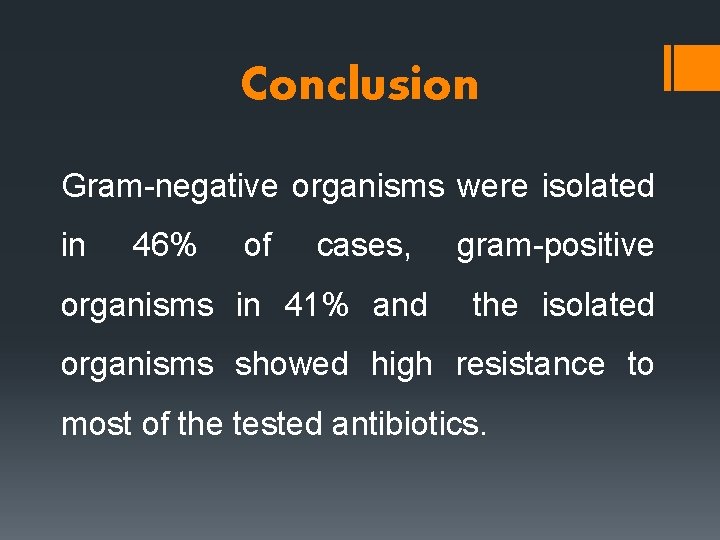 Conclusion

Gram-negative organisms were isolated in 46% of cases, gram-positive organisms in 41% and the isolated organisms showed high resistance to most of the tested antibiotics.